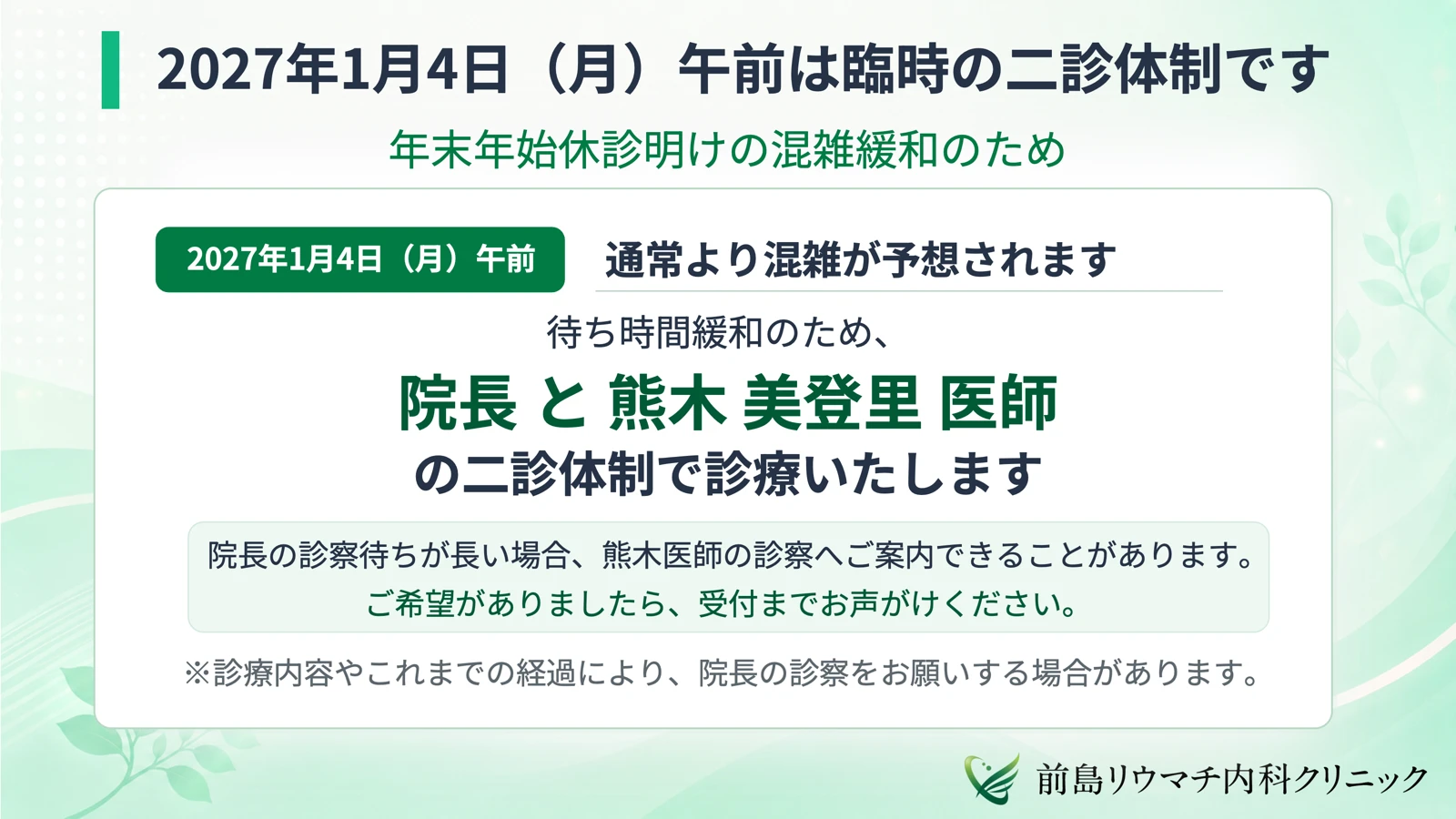 2027年1月4日（月）午前は臨時の二診体制です

年末年始休診明けの混雑緩和のため

2027年1月4日（月）午前

通常より混雑が予想されます

待ち時間緩和のため、

院長 と 熊木 美登里 医師

の二診体制で診療いたします

院長の診察待ちが長い場合、熊木医師の診察へご案内できることがあります。
ご希望がありましたら、受付までお声がけください。

※診療内容やこれまでの経過により、院長の診察をお願いする場合があります。

前島リウマチ内科クリニック